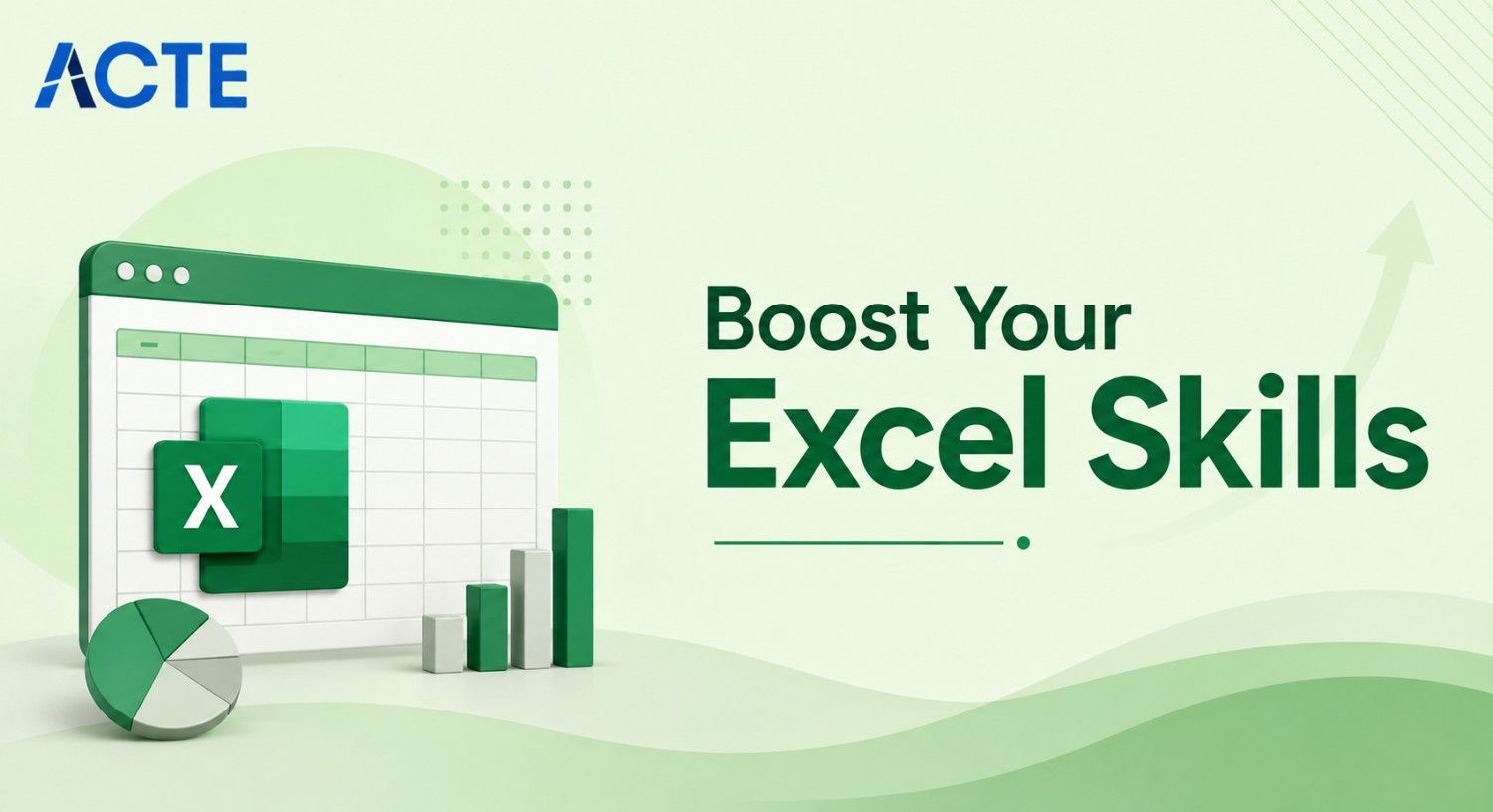 ACTE

X

Boost Your
Excel Skills